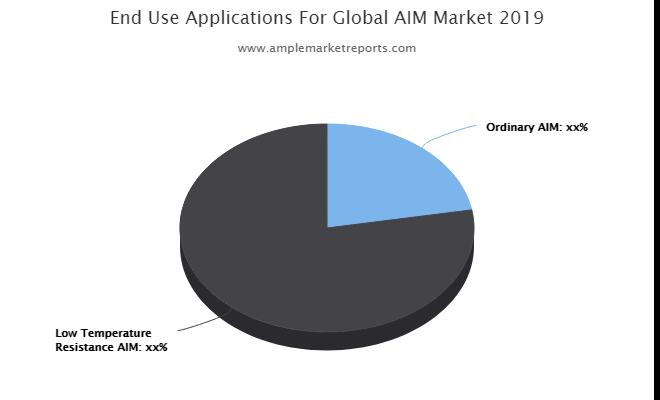 End Use Applications For Global AIM Market 2019

www.amplemarketreports.com

Ordinary AIM: xx%

Low Temperature Resistance AIM: xx%